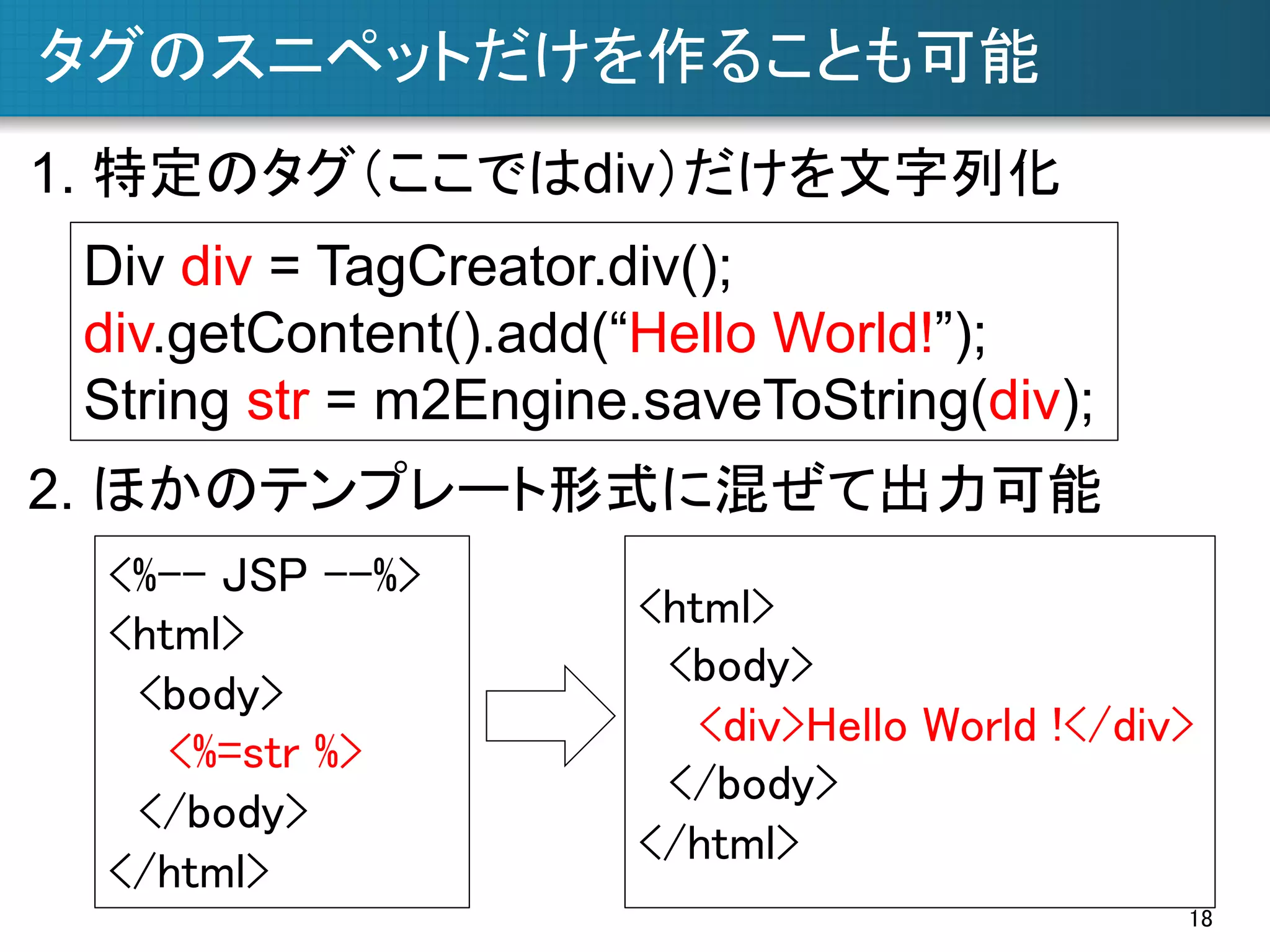 タグのスニペットだけを作ることも可能

1. 特定のタグ（ここではdiv）だけを文字列化

Div div = TagCreator.div();
div.getContent().add(“Hello World!”);
String str = m2Engine.saveToString(div);

2. ほかのテンプレート形式に混ぜて出力可能

<%-- JSP --%>
<html>
<body>
<%=str %>
</body>
</html>

<html>
<body>
<div>Hello World !</div>
</body>
</html>

18